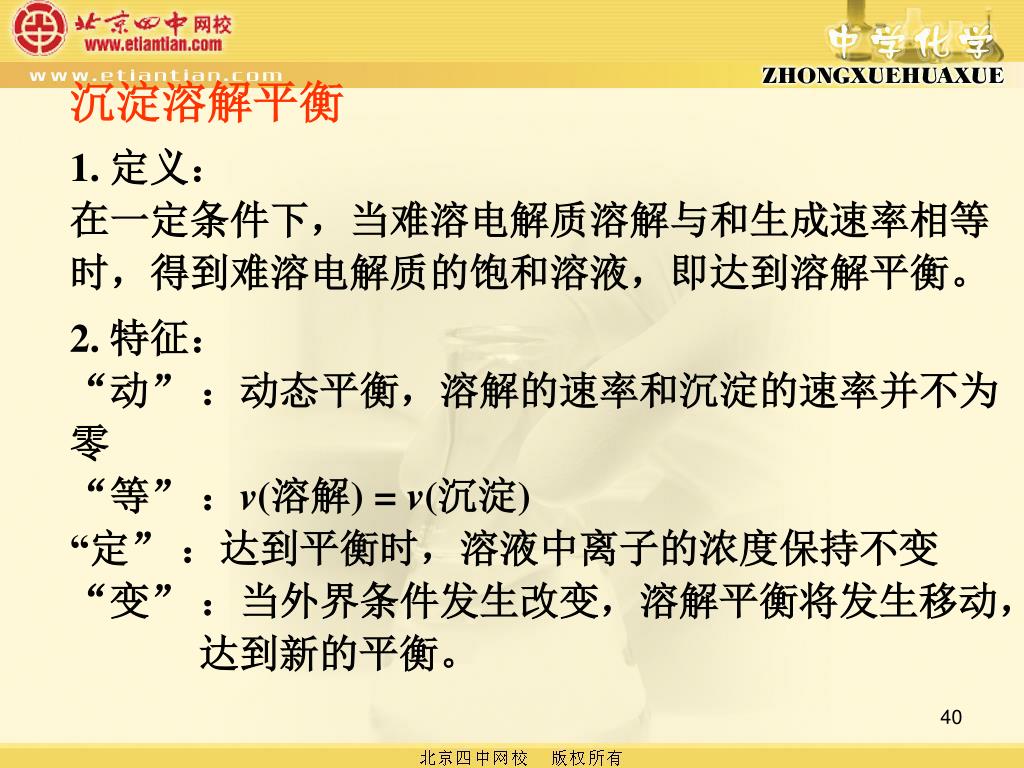 北京四中网校
www.etiantian.com
www.etiantian.com
中学化学
ZHONGXUEHUAXUE

沉淀溶解平衡

1. 定义：
在一定条件下，当难溶电解质溶解与和生成速率相等时，得到难溶电解质的饱和溶液，即达到溶解平衡。

2. 特征：
“动”：动态平衡，溶解的速率和沉淀的速率并不为零
“等”：$v$(溶解) = $v$(沉淀)
“定”：达到平衡时，溶液中离子的浓度保持不变
“变”：当外界条件发生改变，溶解平衡将发生移动，达到新的平衡。

40

北京四中网校　版权所有